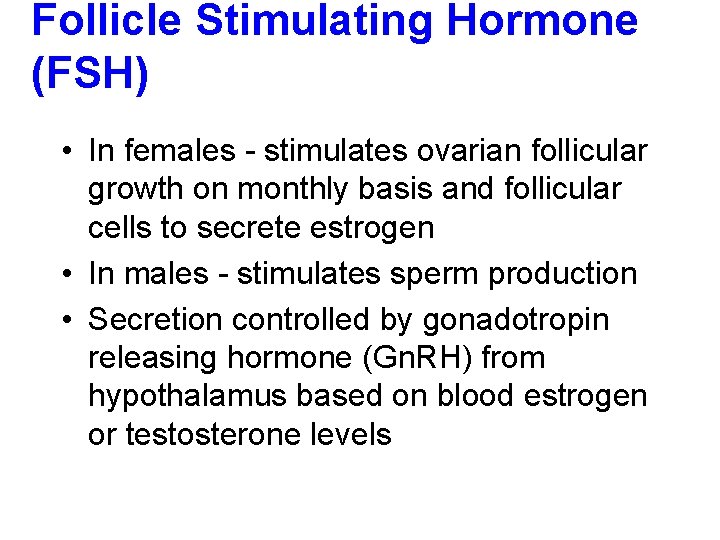 Follicle Stimulating Hormone (FSH)

• In females - stimulates ovarian follicular growth on monthly basis and follicular cells to secrete estrogen
• In males - stimulates sperm production
• Secretion controlled by gonadotropin releasing hormone (GnRH) from hypothalamus based on blood estrogen or testosterone levels